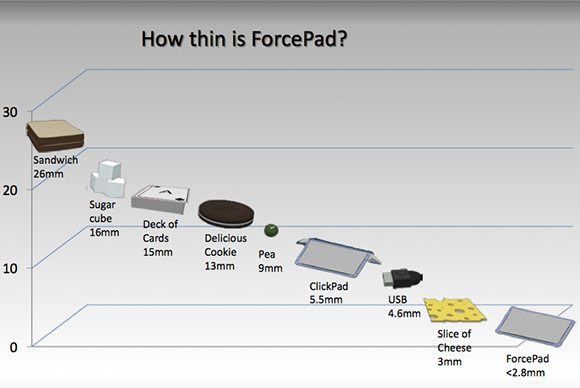 How thin is ForcePad?

30
20
10
0

Sandwich 26mm

Sugar cube 16mm

Deck of Cards 15mm

Delicious Cookie 13mm

Pea 9mm

ClickPad 5.5mm

USB 4.6mm

Slice of Cheese 3mm

ForcePad <2.8mm